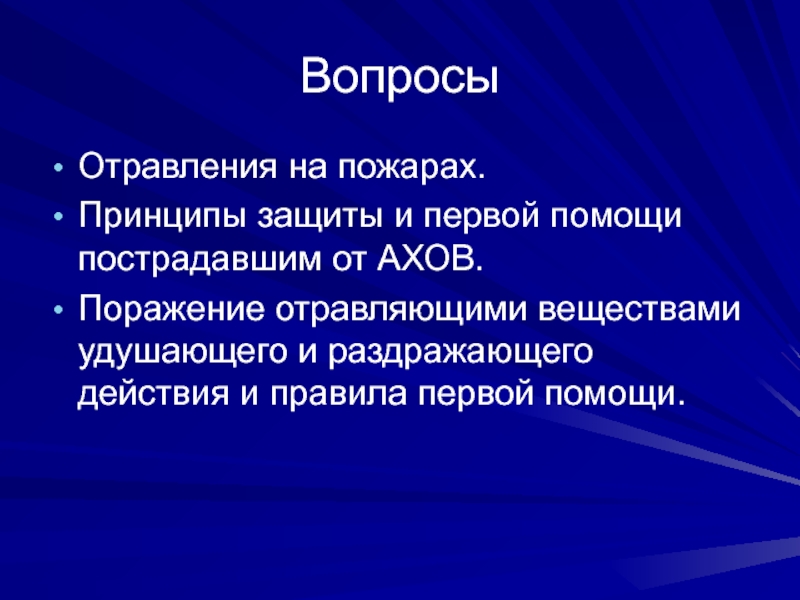 Вопросы

• Отравления на пожарах.
• Принципы защиты и первой помощи пострадавшим от АХОВ.
• Поражение отравляющими веществами удушающего и раздражающего действия и правила первой помощи.